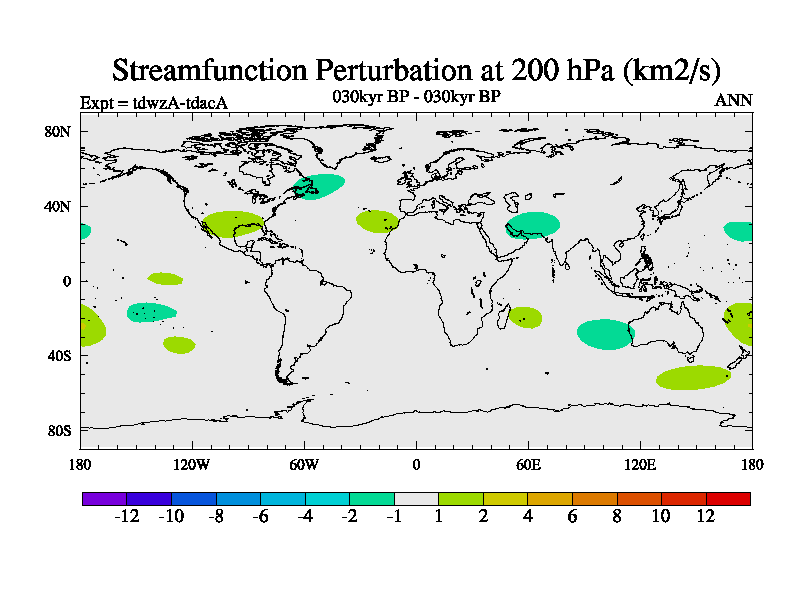 Streamfunction Perturbation at 200 hPa (km2/s)

Expt = tdwzA-tdacA

030kyr BP - 030kyr BP

ANN

80N
40N
0
40S
80S

180
120W
60W
0
60E
120E
180

-12
-10
-8
-6
-4
-2
-1
1
2
4
6
8
10
12